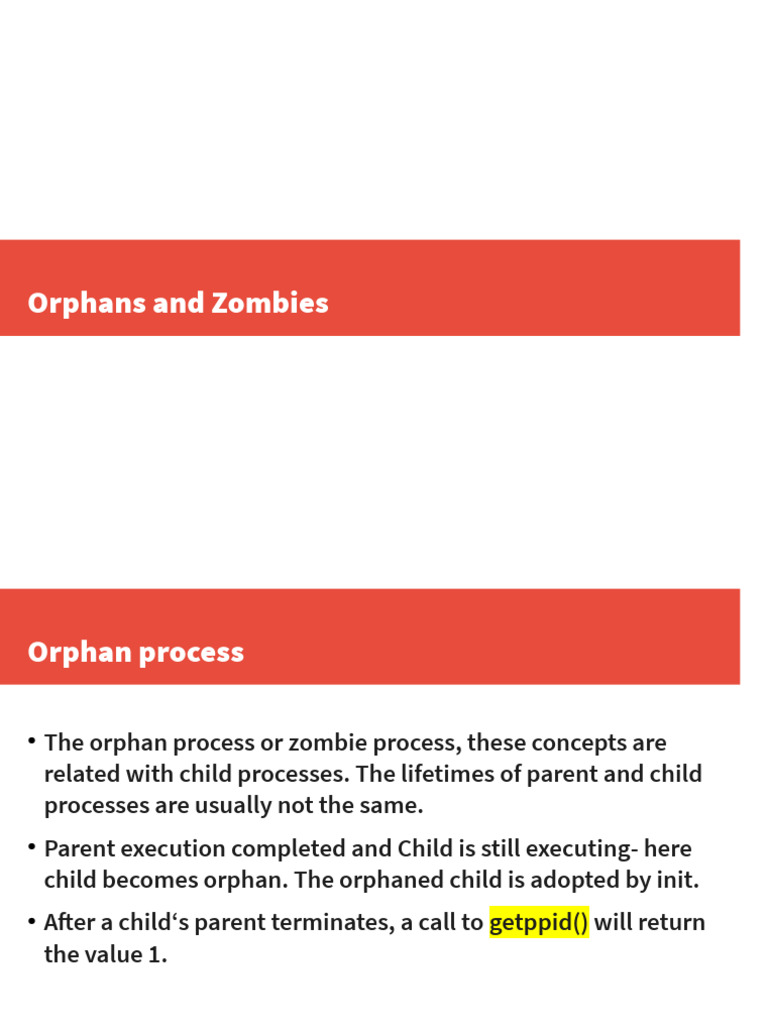 Orphans and Zombies

Orphan process

• The orphan process or zombie process, these concepts are related with child processes. The lifetimes of parent and child processes are usually not the same.

• Parent execution completed and Child is still executing- here child becomes orphan. The orphaned child is adopted by init.

• After a child‘s parent terminates, a call to getppid() will return the value 1.